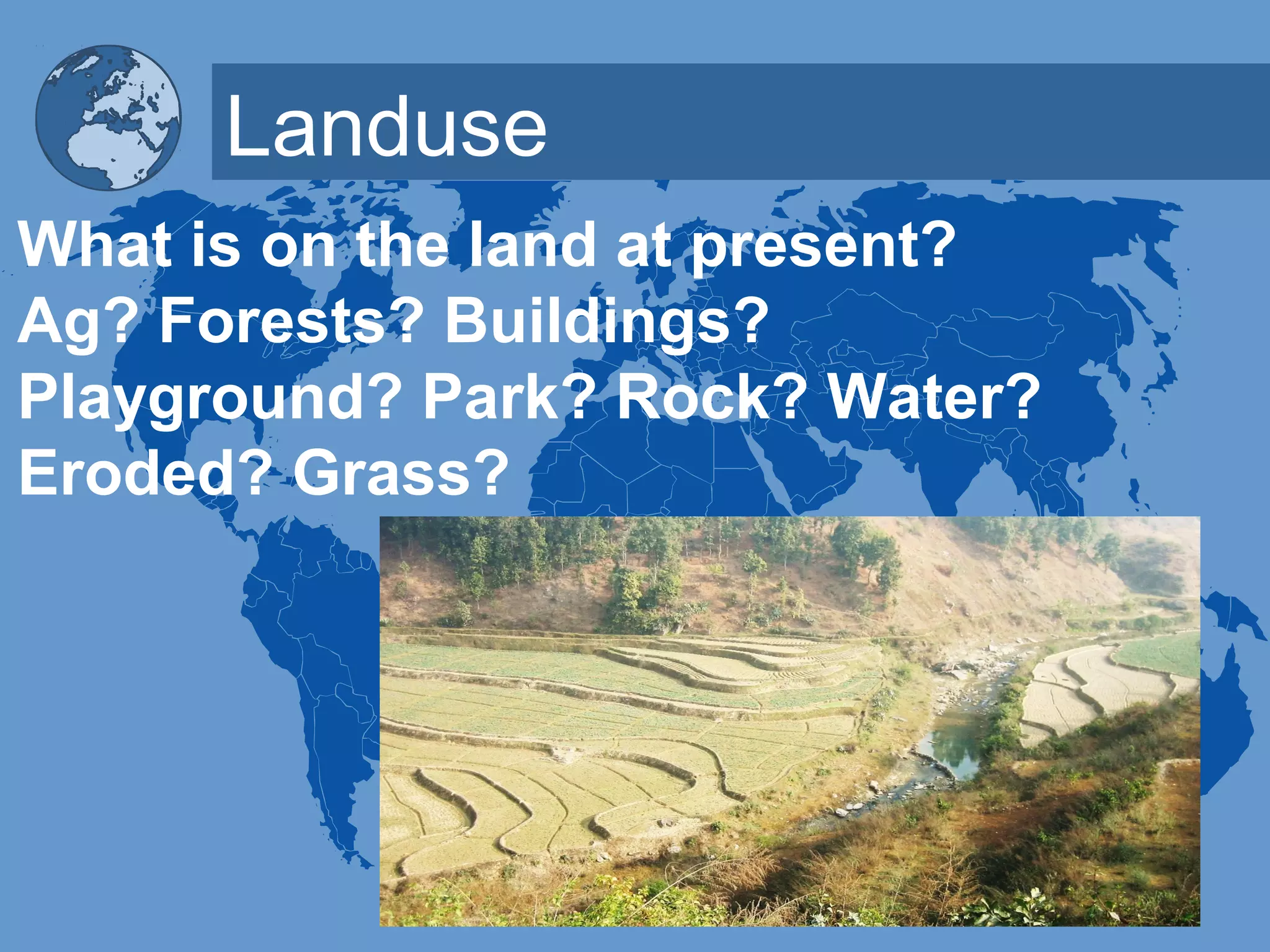 Landuse

What is on the land at present? Ag? Forests? Buildings? Playground? Park? Rock? Water? Eroded? Grass?